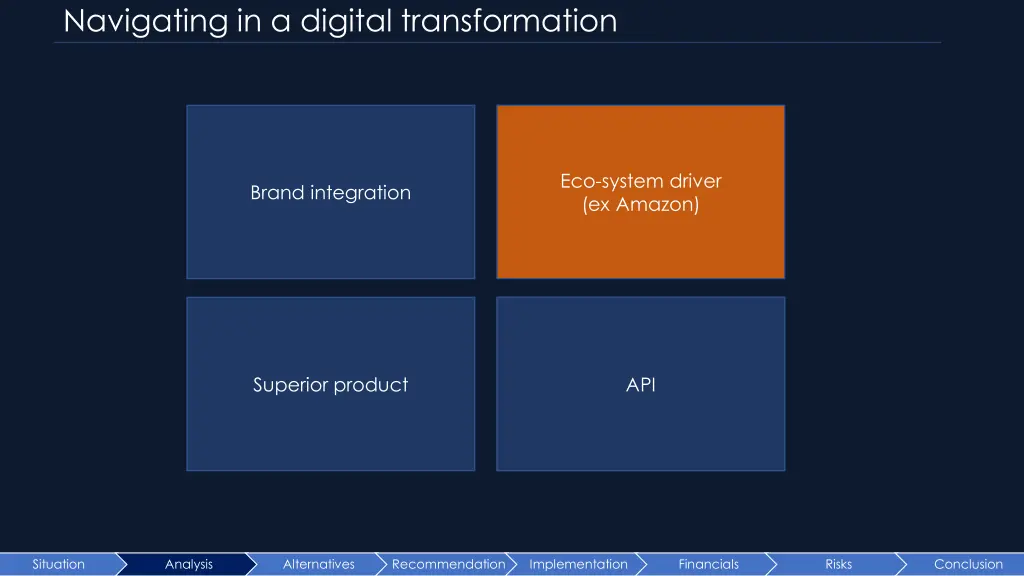 Navigating in a digital transformation

Brand integration

Eco-system driver
(ex Amazon)

Superior product

API

Situation
Analysis
Alternatives
Recommendation
Implementation
Financials
Risks
Conclusion